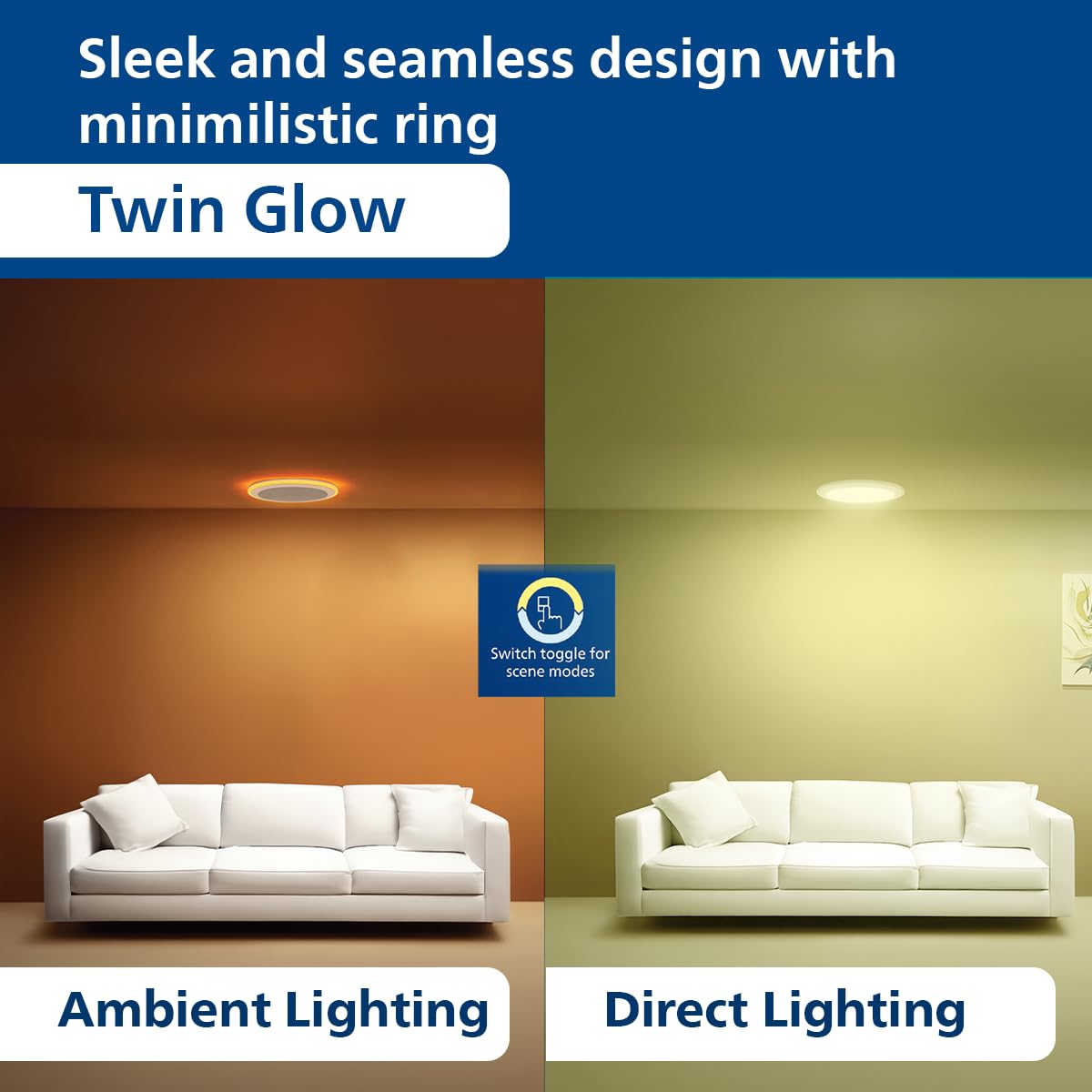 Sleek and seamless design with minimilistic ring

Twin Glow

Switch toggle for scene modes

Ambient Lighting

Direct Lighting